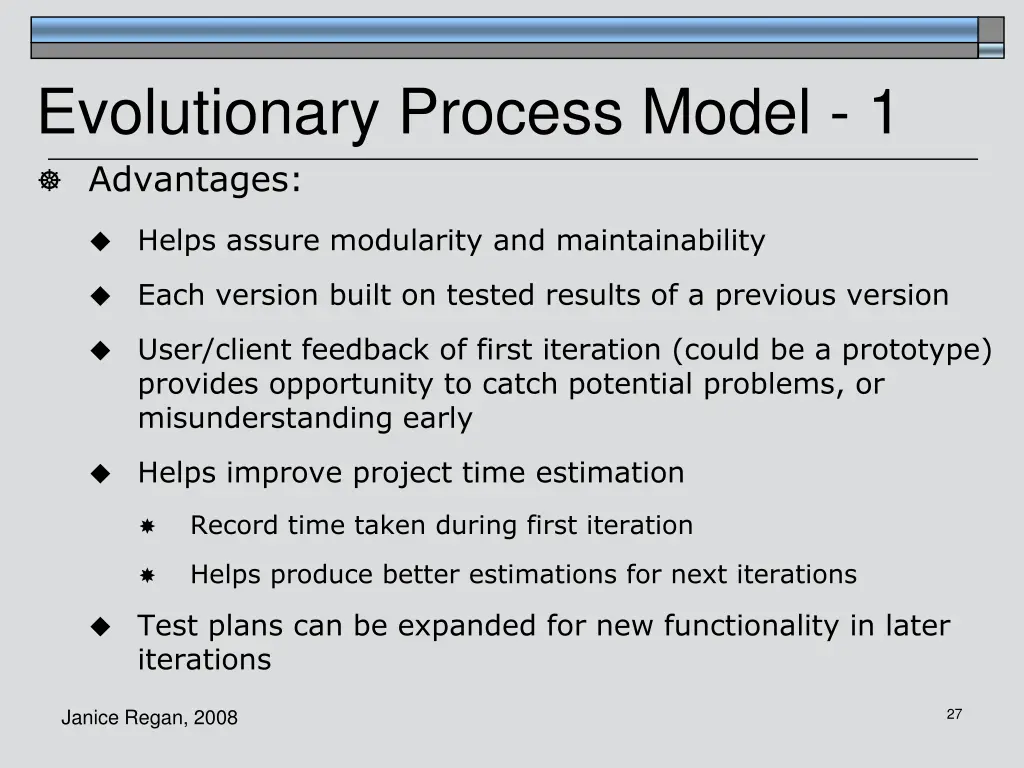 Evolutionary Process Model - 1

Advantages:

Helps assure modularity and maintainability

Each version built on tested results of a previous version

User/client feedback of first iteration (could be a prototype) provides opportunity to catch potential problems, or misunderstanding early

Helps improve project time estimation

Record time taken during first iteration

Helps produce better estimations for next iterations

Test plans can be expanded for new functionality in later iterations

Janice Regan, 2008

27